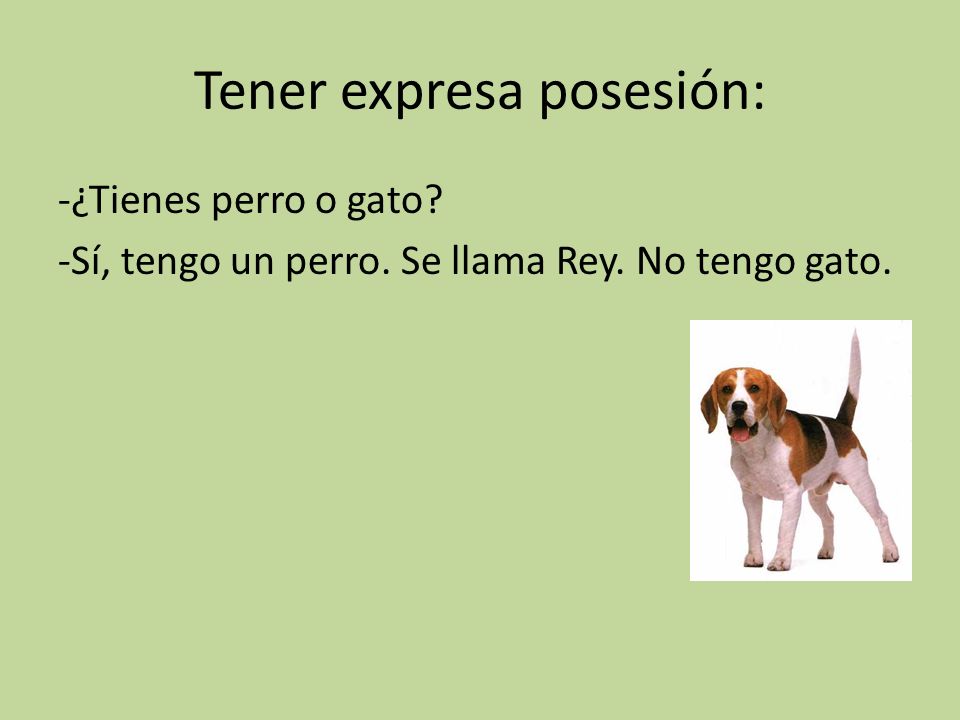 Tener expresa posesión:

-¿Tienes perro o gato?

-Sí, tengo un perro. Se llama Rey. No tengo gato.